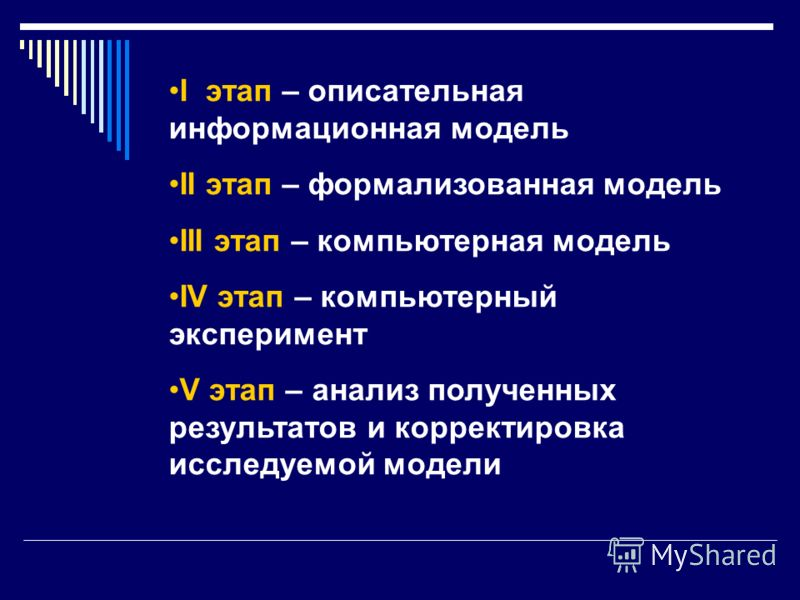 •I этап – описательная информационная модель

•II этап – формализованная модель

•III этап – компьютерная модель

•IV этап – компьютерный эксперимент

•V этап – анализ полученных результатов и корректировка исследуемой модели

MyShared